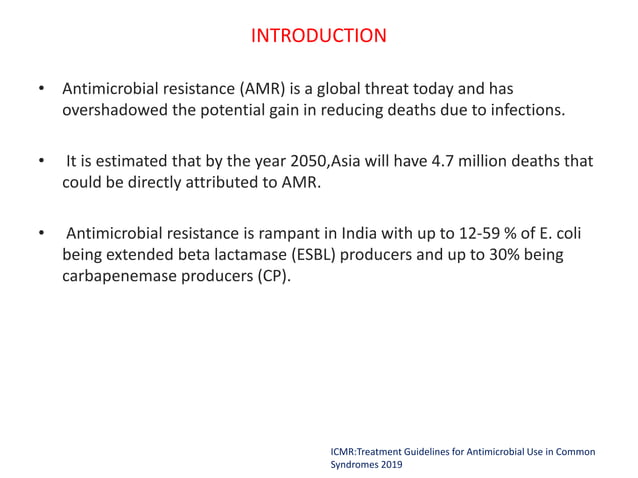 INTRODUCTION

• Antimicrobial resistance (AMR) is a global threat today and has overshadowed the potential gain in reducing deaths due to infections.

• It is estimated that by the year 2050,Asia will have 4.7 million deaths that could be directly attributed to AMR.

• Antimicrobial resistance is rampant in India with up to 12-59 % of E. coli being extended beta lactamase (ESBL) producers and up to 30% being carbapenemase producers (CP).

ICMR:Treatment Guidelines for Antimicrobial Use in Common Syndromes 2019